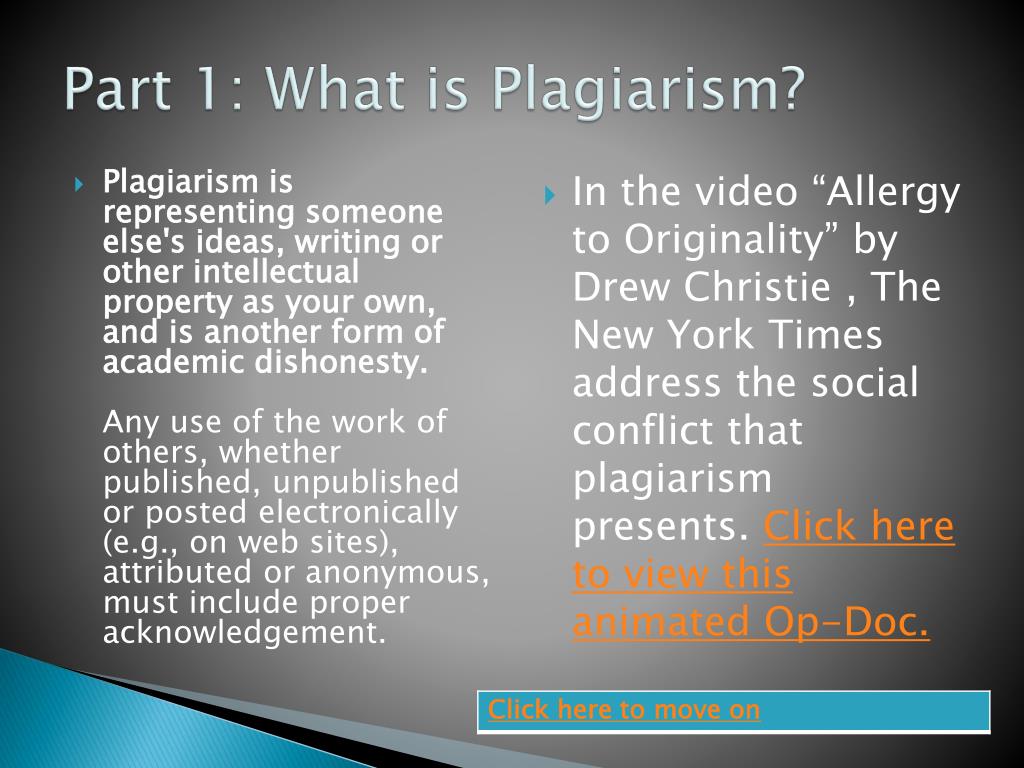 Part 1: What is Plagiarism?

Plagiarism is representing someone else's ideas, writing or other intellectual property as your own, and is another form of academic dishonesty.

Any use of the work of others, whether published, unpublished or posted electronically (e.g., on web sites), attributed or anonymous, must include proper acknowledgement.

In the video “Allergy to Originality” by Drew Christie , The New York Times address the social conflict that plagiarism presents. Click here to view this animated Op-Doc.

Click here to move on